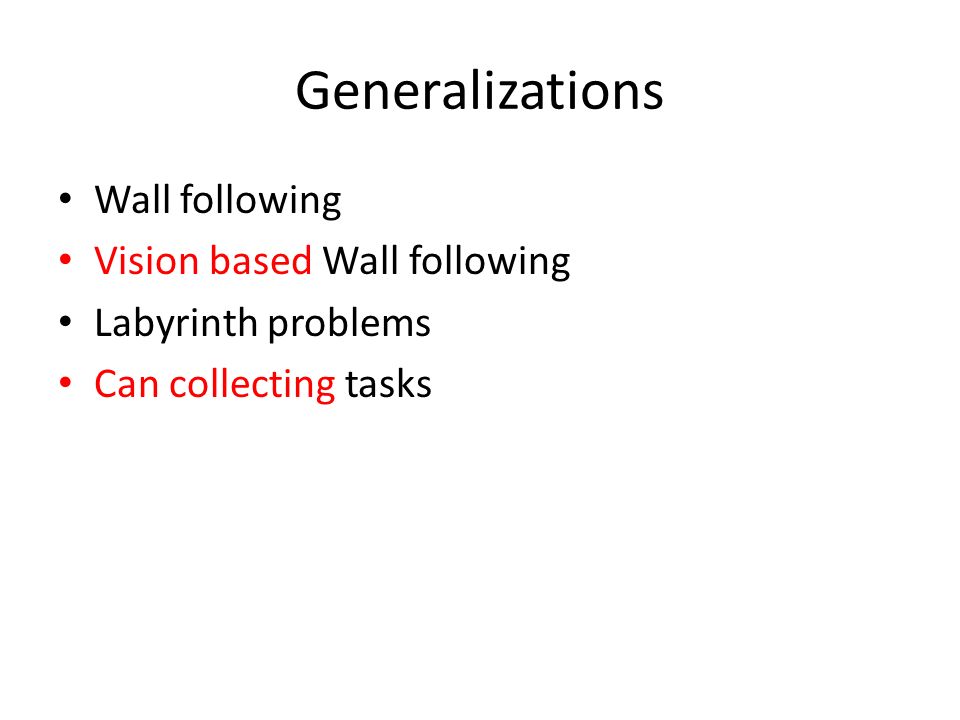 Generalizations

• Wall following
• Vision based Wall following
• Labyrinth problems
• Can collecting tasks